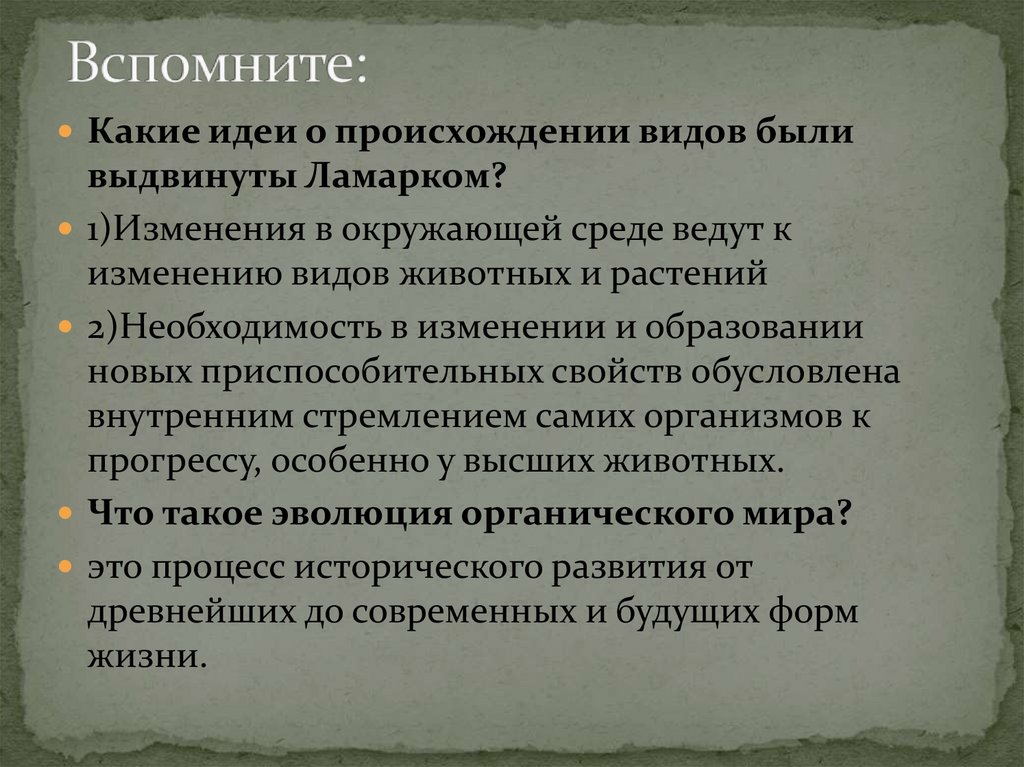 Вспомните:

Какие идеи о происхождении видов были выдвинуты Ламарком?

1)Изменения в окружающей среде ведут к изменению видов животных и растений

2)Необходимость в изменении и образовании новых приспособительных свойств обусловлена внутренним стремлением самих организмов к прогрессу, особенно у высших животных.

Что такое эволюция органического мира?

это процесс исторического развития от древнейших до современных и будущих форм жизни.